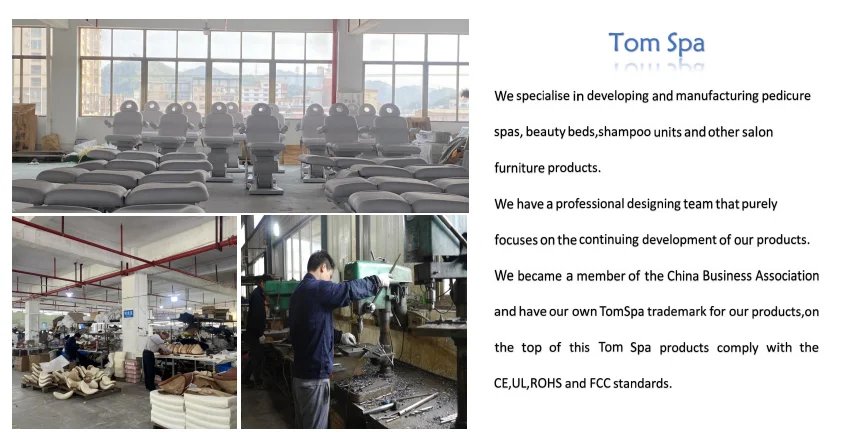 Tom Spa

We specialise in developing and manufacturing pedicure spas, beauty beds,shampoo units and other salon furniture products.
We have a professional designing team that purely focuses on the continuing development of our products.
We became a member of the China Business Association and have our own TomSpa trademark for our products,on the top of this Tom Spa products comply with the CE,UL,ROHS and FCC standards.